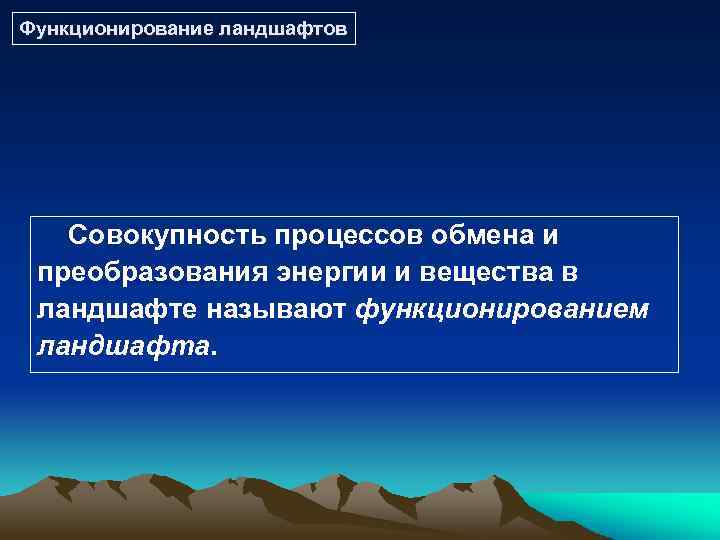 Функционирование ландшафтов

Совокупность процессов обмена и преобразования энергии и вещества в ландшафте называют функционированием ландшафта.